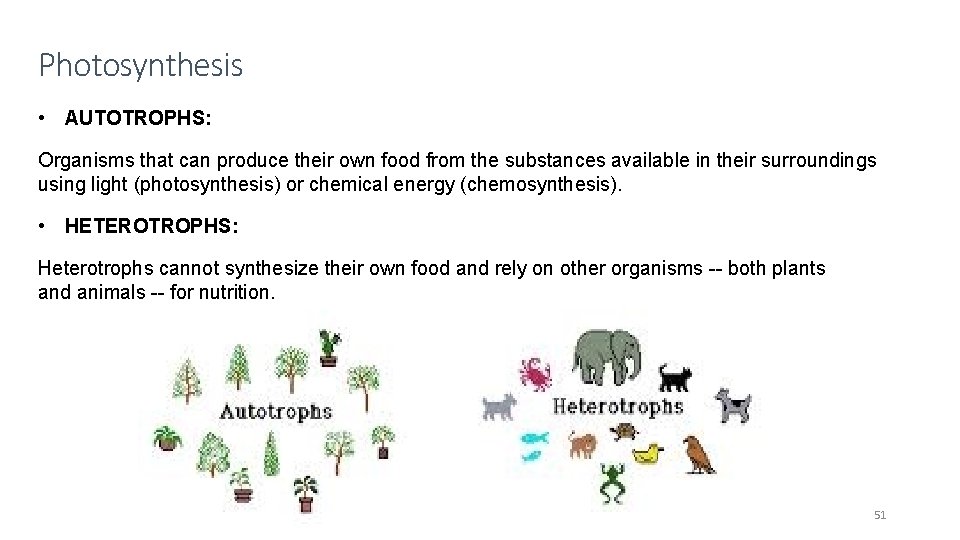 Photosynthesis

• AUTOTROPHS:

Organisms that can produce their own food from the substances available in their surroundings using light (photosynthesis) or chemical energy (chemosynthesis).

• HETEROTROPHS:

Heterotrophs cannot synthesize their own food and rely on other organisms -- both plants and animals -- for nutrition.

Autotrophs

Heterotrophs

51